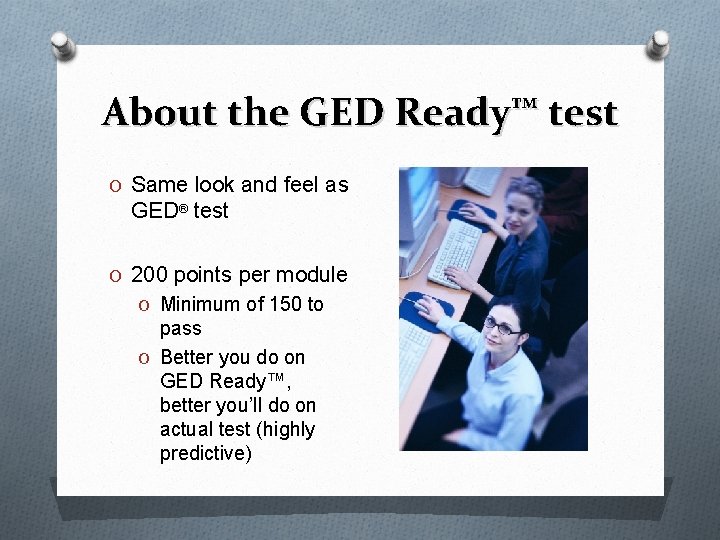 About the GED Ready™ test

O Same look and feel as GED® test

O 200 points per module

O Minimum of 150 to pass

O Better you do on GED Ready™, better you'll do on actual test (highly predictive)